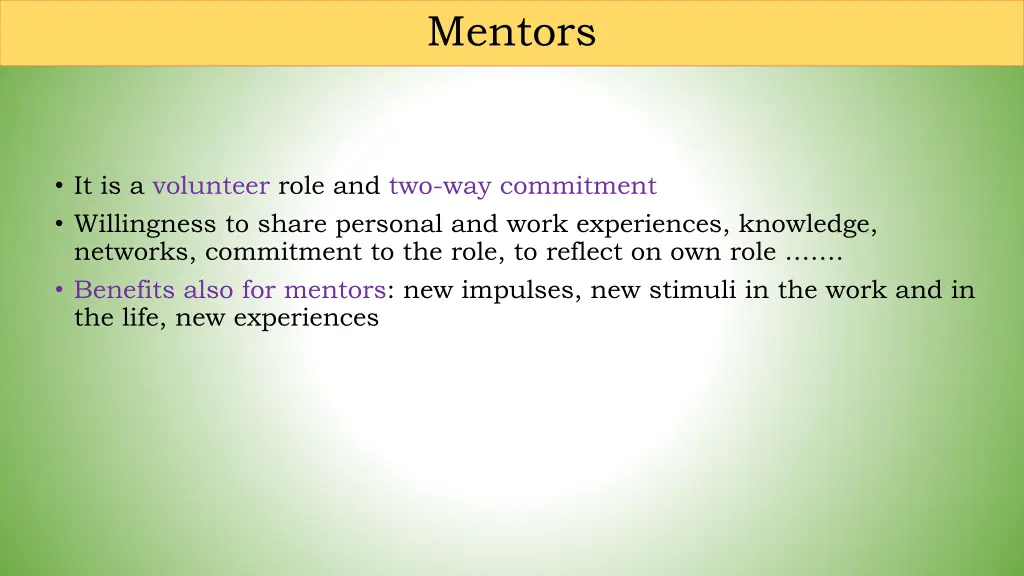 Mentors

• It is a volunteer role and two-way commitment
• Willingness to share personal and work experiences, knowledge, networks, commitment to the role, to reflect on own role …….
• Benefits also for mentors: new impulses, new stimuli in the work and in the life, new experiences